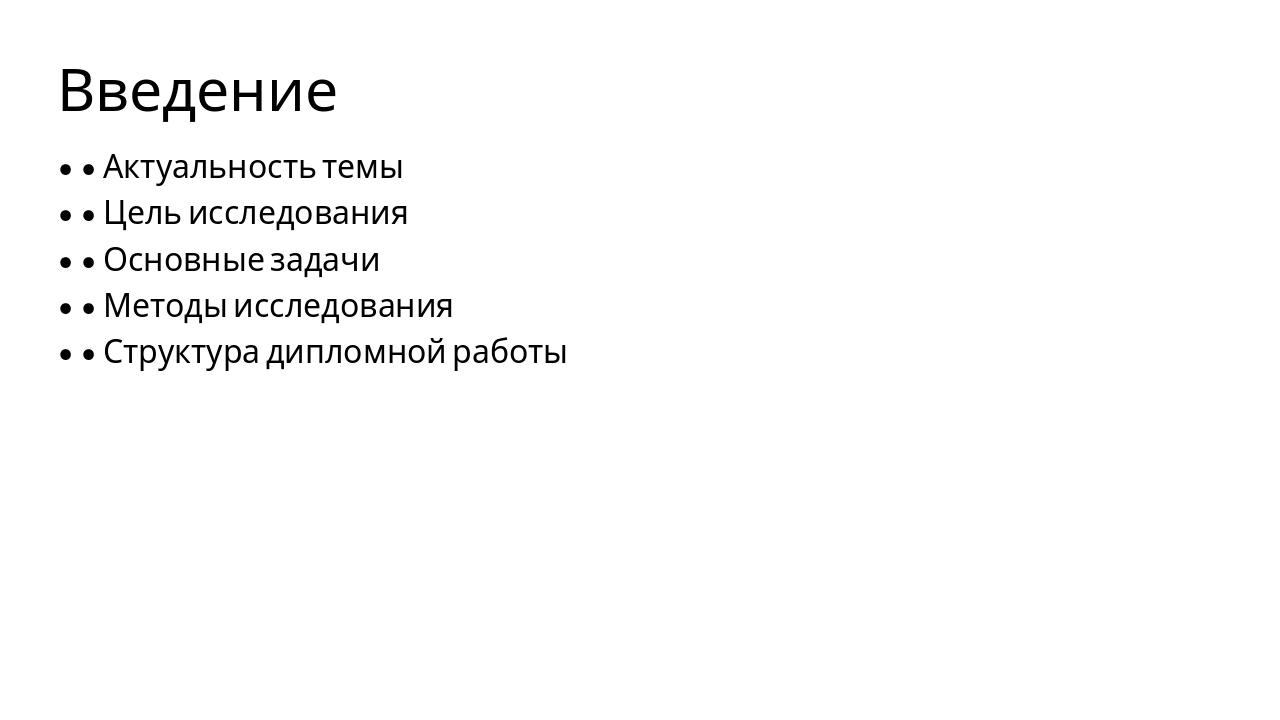 Введение

• • Актуальность темы
• • Цель исследования
• • Основные задачи
• • Методы исследования
• • Структура дипломной работы